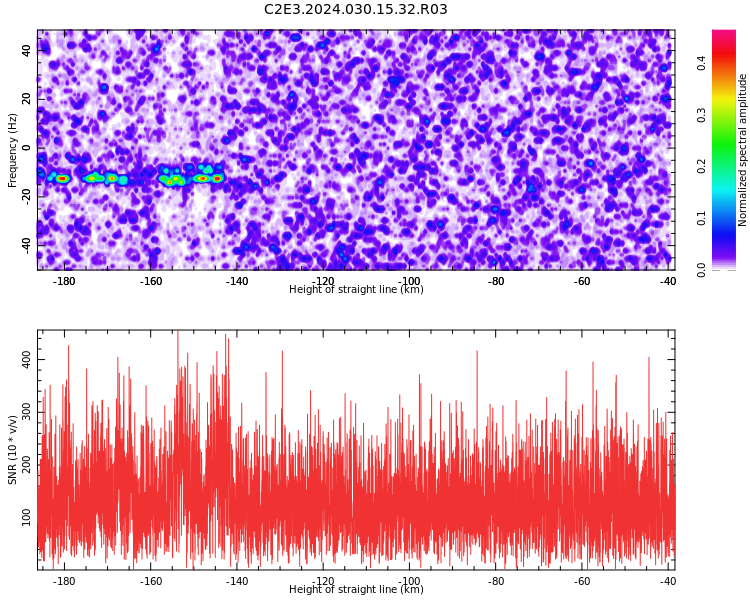 C2E3.2024.030.15.32.R03

Frequency (Hz)
40
20
0
-20
-40
-180
-160
-140
-120
-100
-80
-60
-40
Height of straight line (km)

Normalized spectral amplitude
0.4
0.3
0.2
0.1
0.0

SNR (10 * v/v)
400
300
200
100
-180
-160
-140
-120
-100
-80
-60
-40
Height of straight line (km)